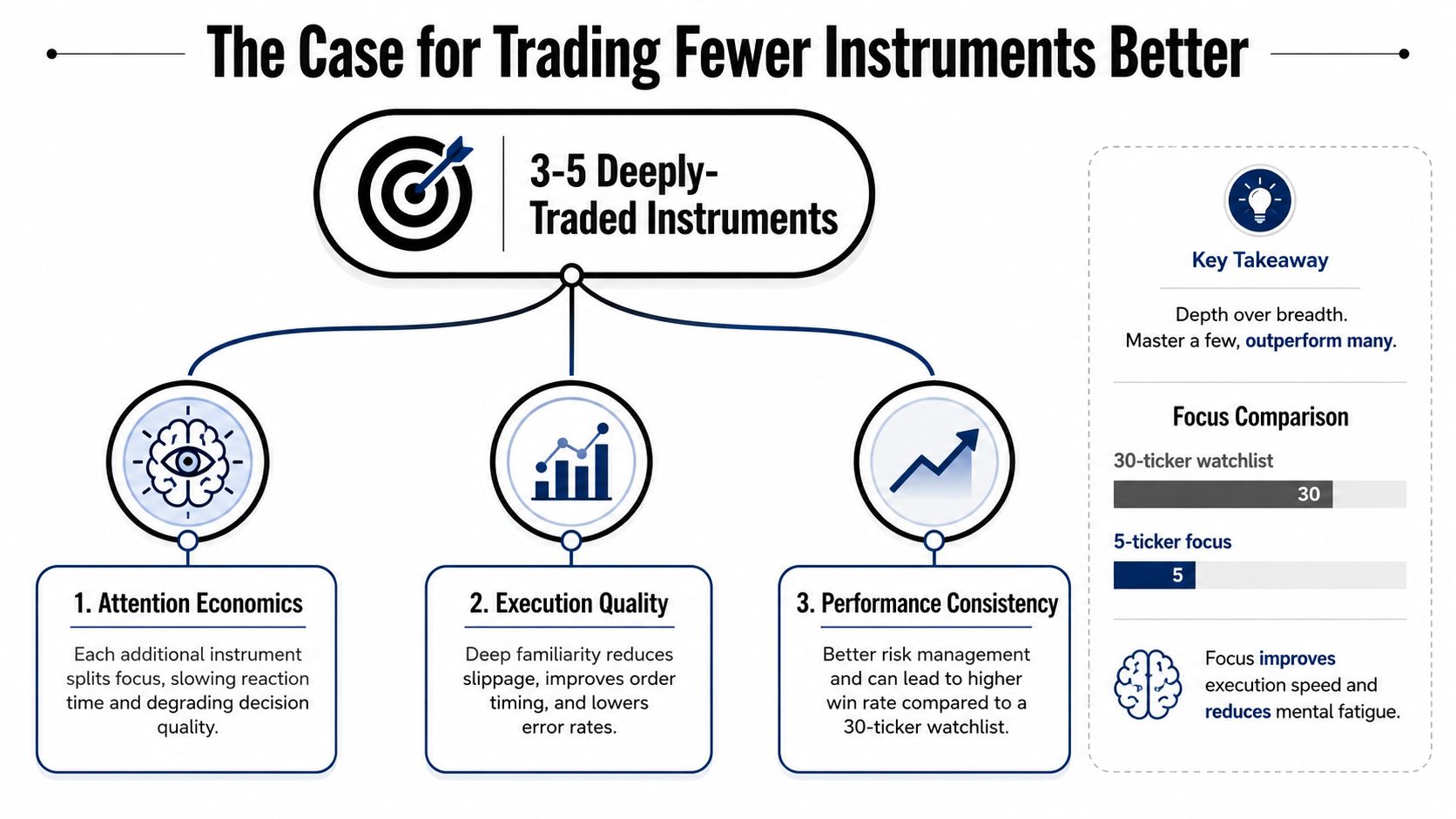 The Case for Trading Fewer Instruments Better

3-5 Deeply-Traded Instruments

1. Attention Economics

Each additional instrument splits focus, slowing reaction time and degrading decision quality.

2. Execution Quality

Deep familiarity reduces slippage, improves order timing, and lowers error rates.

3. Performance Consistency

Better risk management and can lead to higher win rate compared to a 30-ticker watchlist.

Key Takeaway

Depth over breadth. Master a few, outperform many.

Focus Comparison

30-ticker watchlist

30

5-ticker focus

5

Focus improves execution speed and reduces mental fatigue.